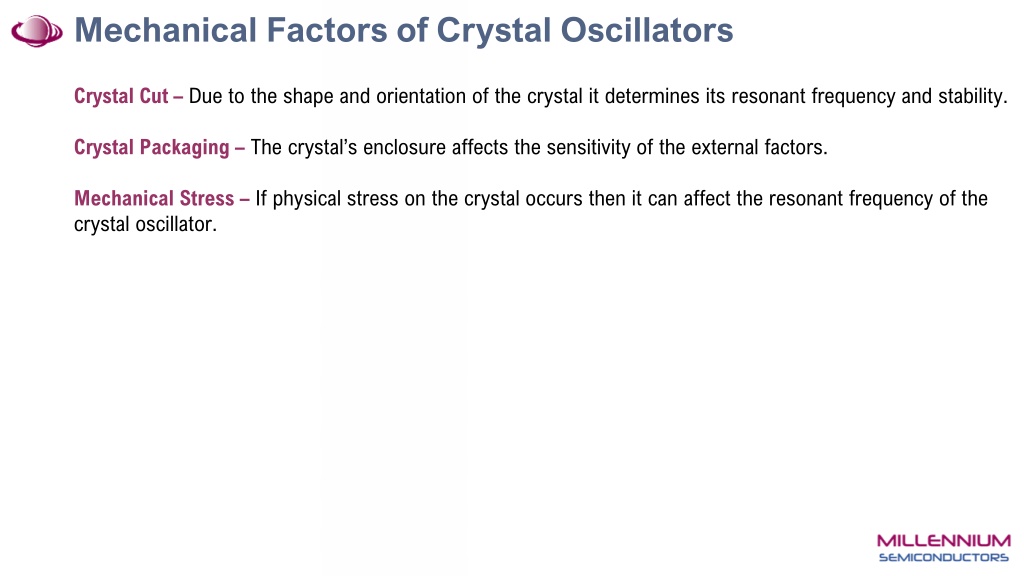 Mechanical Factors of Crystal Oscillators

Crystal Cut – Due to the shape and orientation of the crystal it determines its resonant frequency and stability.

Crystal Packaging – The crystal's enclosure affects the sensitivity of the external factors.

Mechanical Stress – If physical stress on the crystal occurs then it can affect the resonant frequency of the crystal oscillator.

MILLENNIUM
SEMICONDUCTORS